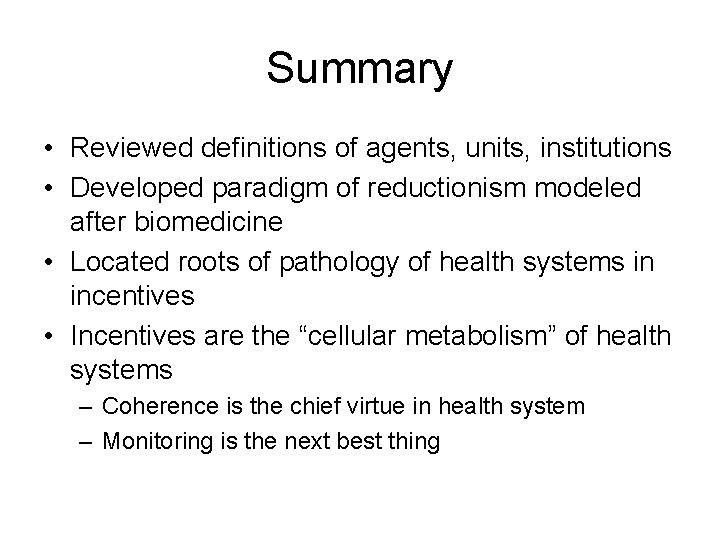 Summary

• Reviewed definitions of agents, units, institutions
• Developed paradigm of reductionism modeled after biomedicine
• Located roots of pathology of health systems in incentives
• Incentives are the “cellular metabolism” of health systems
– Coherence is the chief virtue in health system
– Monitoring is the next best thing